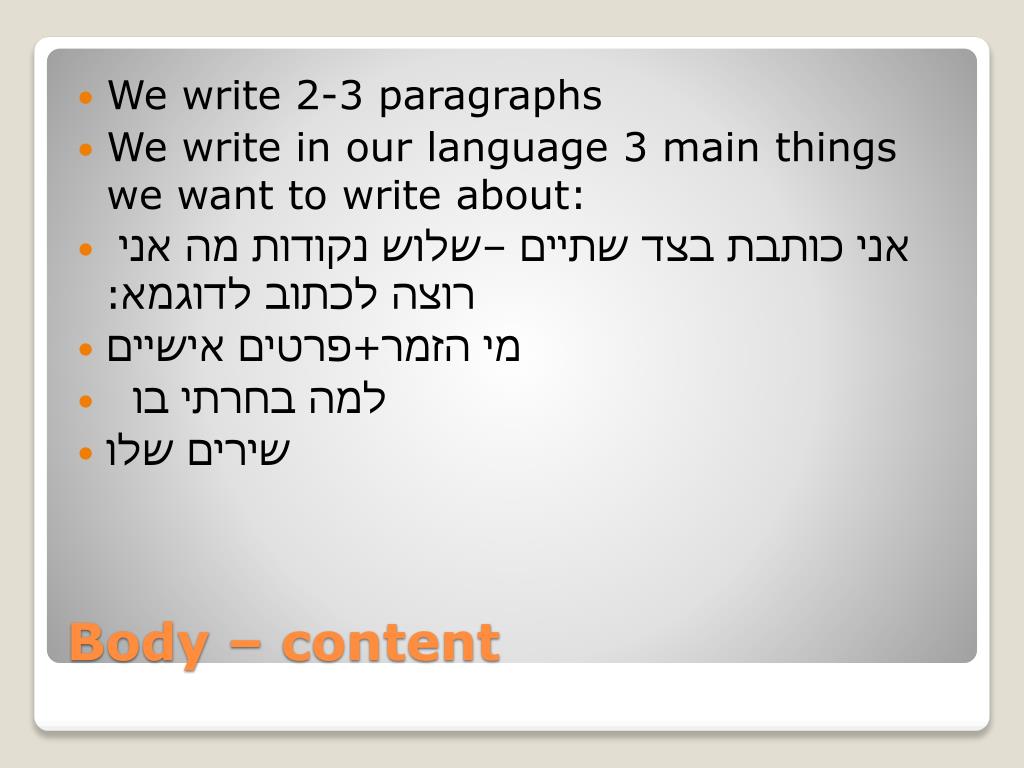 We write 2-3 paragraphs
We write in our language 3 main things we want to write about:
אני כותבת בצד שתיים –שלוש נקודות מה אני רוצה לכתוב לדוגמא:
מי הזמר+פרטים אישיים
למה בחרתי בו
שירים שלו

Body – content